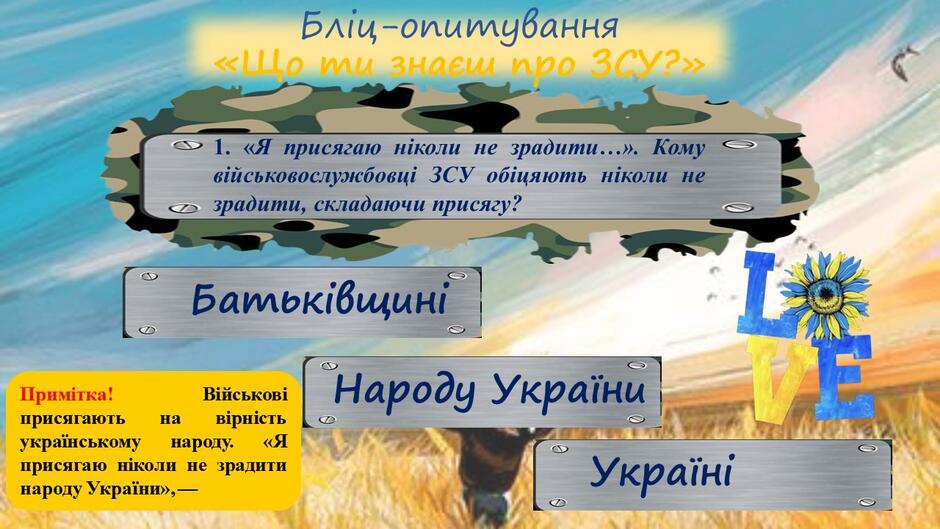 Бліц-опитування
«Що ти знаєш про ЗСУ?»

1. «Я присягаю ніколи не зрадити…». Кому військовослужбовці ЗСУ обіцяють ніколи не зрадити, складаючи присягу?

Батьківщині

Народу України

Україні

Примітка! Військові присягають на вірність українському народу. «Я присягаю ніколи не зрадити народу України»,—

LOVE